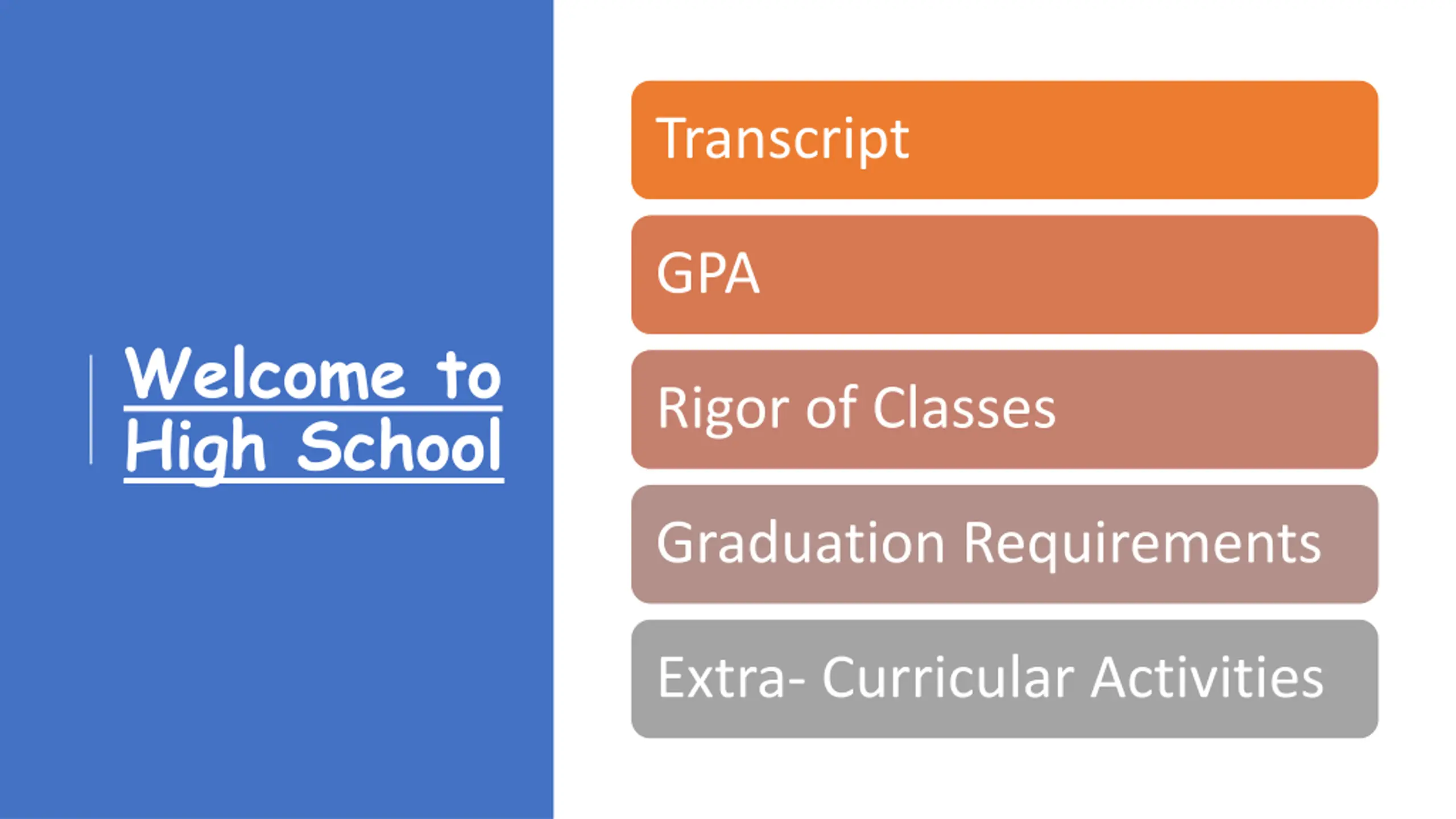 Welcome to High School

Transcript

GPA

Rigor of Classes

Graduation Requirements

Extra- Curricular Activities